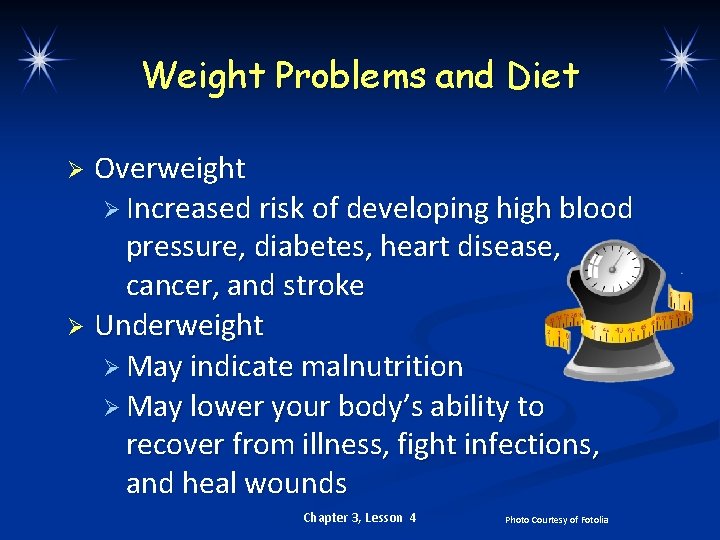 Weight Problems and Diet

➢ Overweight
➢ Increased risk of developing high blood pressure, diabetes, heart disease, cancer, and stroke
➢ Underweight
➢ May indicate malnutrition
➢ May lower your body's ability to recover from illness, fight infections, and heal wounds

Chapter 3, Lesson 4

Photo Courtesy of Fotolia